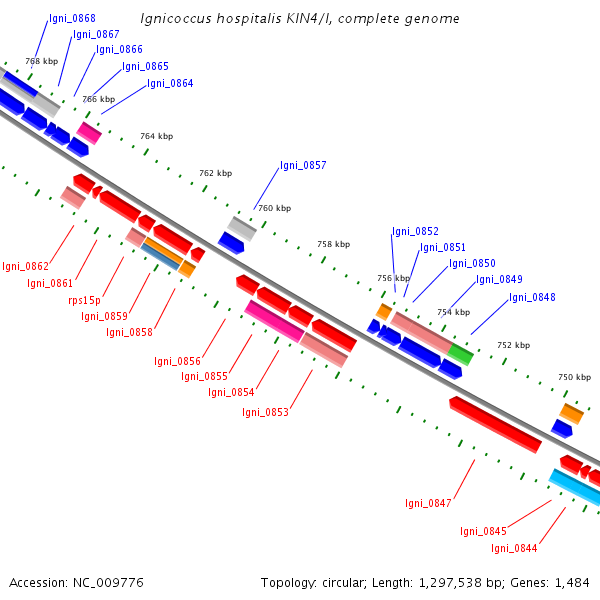 Ignicoccus hospitalis KIN4/I, complete genome

Igni_0868
Igni_0867
Igni_0866
Igni_0865
Igni_0864
768 kbp
766 kbp
764 kbp
762 kbp
Igni_0857
760 kbp
758 kbp
Igni_0852
Igni_0851
Igni_0850
Igni_0849
Igni_0848
756 kbp
754 kbp
752 kbp
750 kbp

Igni_0862
Igni_0861
rps15p
Igni_0859
Igni_0858
Igni_0856
Igni_0855
Igni_0854
Igni_0853
Igni_0847
Igni_0845
Igni_0844

Accession: NC_009776
Topology: circular; Length: 1,297,538 bp; Genes: 1,484